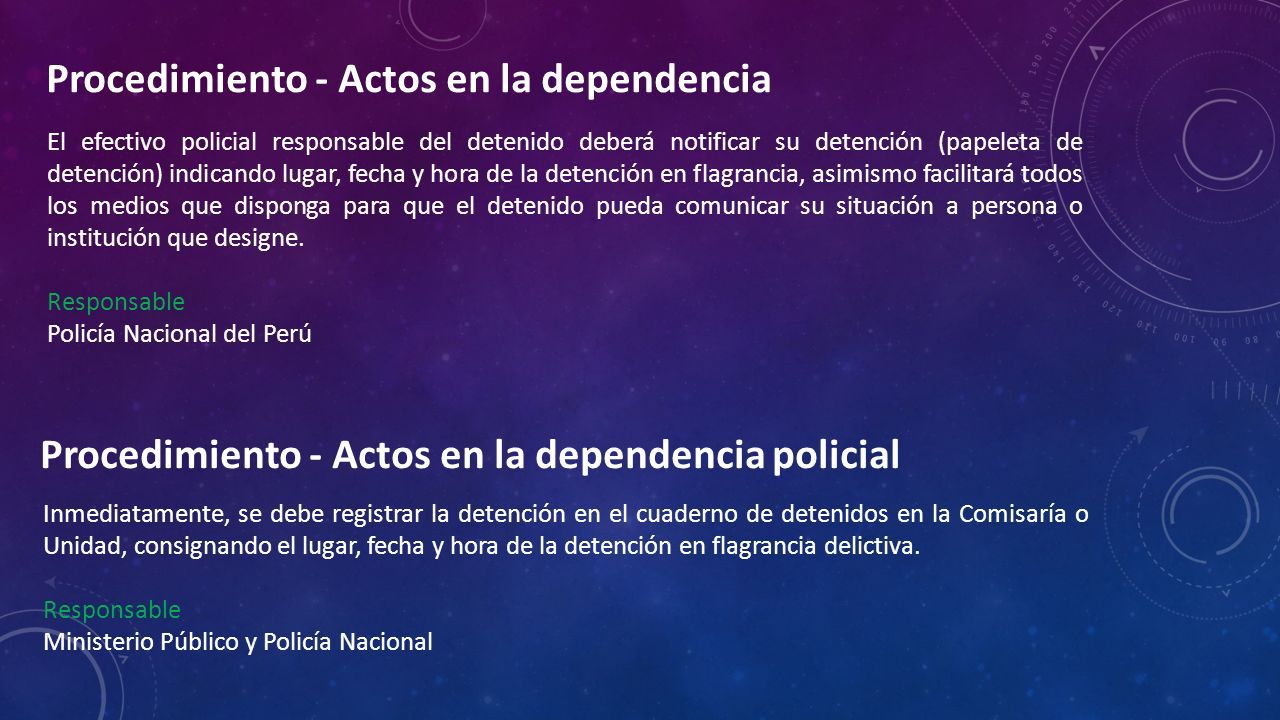 Procedimiento - Actos en la dependencia

El efectivo policial responsable del detenido deberá notificar su detención (papeleta de detención) indicando lugar, fecha y hora de la detención en flagrancia, asimismo facilitará todos los medios que disponga para que el detenido pueda comunicar su situación a persona o institución que designe.

Responsable
Policía Nacional del Perú

Procedimiento - Actos en la dependencia policial

Inmediatamente, se debe registrar la detención en el cuaderno de detenidos en la Comisaría o Unidad, consignando el lugar, fecha y hora de la detención en flagrancia delictiva.

Responsable
Ministerio Público y Policía Nacional